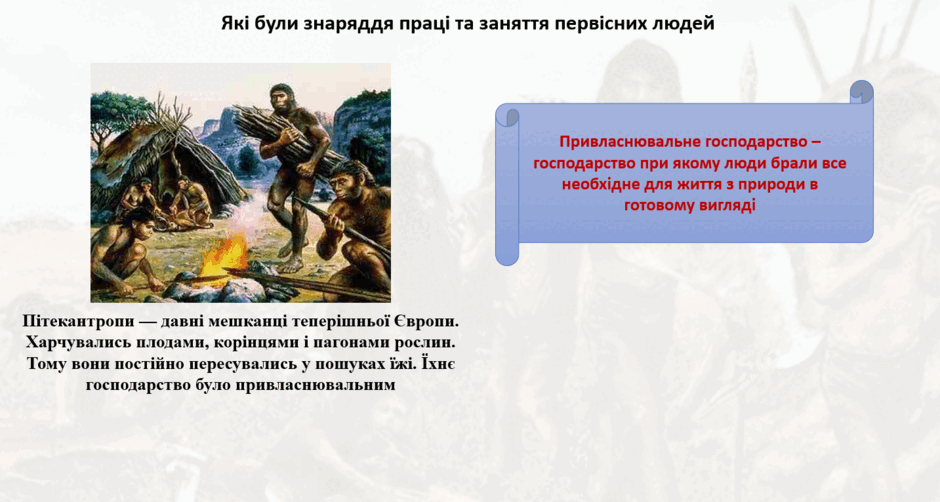 Які були знаряддя праці та заняття первісних людей

Пітекантропи — давні мешканці теперішньої Європи. Харчувались плодами, корінцями і пагонами рослин. Тому вони постійно пересувались у пошуках їжі. Їхнє господарство було привласнювальним

Привласнювальне господарство – господарство при якому люди брали все необхідне для життя з природи в готовому вигляді